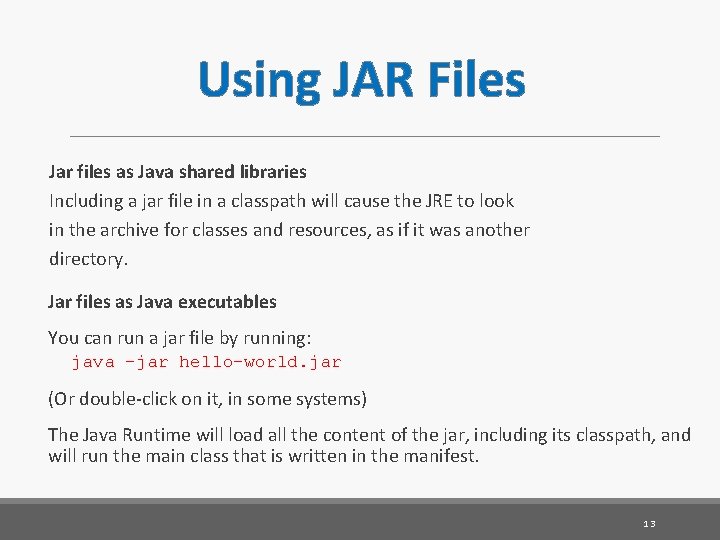 Using JAR Files

Jar files as Java shared libraries
Including a jar file in a classpath will cause the JRE to look in the archive for classes and resources, as if it was another directory.

Jar files as Java executables

You can run a jar file by running:
java -jar hello-world.jar

(Or double-click on it, in some systems)

The Java Runtime will load all the content of the jar, including its classpath, and will run the main class that is written in the manifest.

13